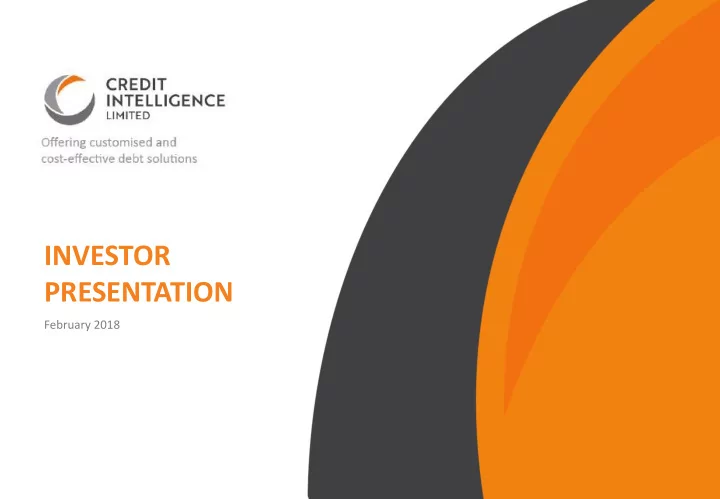 CREDIT INTELLIGENCE LIMITED

Offering customised and cost-effective debt solutions

INVESTOR PRESENTATION

February 2018